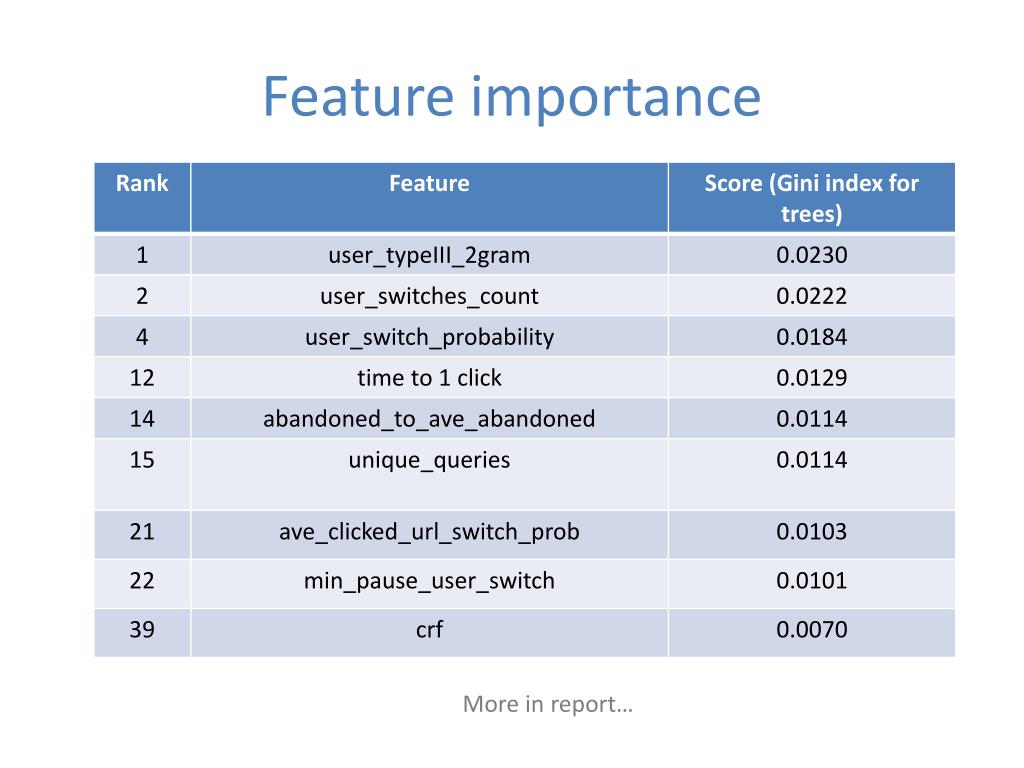 Feature importance

| Rank | Feature | Score (Gini index for trees) |
|---|---|---|
| 1 | user_typeIII_2gram | 0.0230 |
| 2 | user_switches_count | 0.0222 |
| 4 | user_switch_probability | 0.0184 |
| 12 | time to 1 click | 0.0129 |
| 14 | abandoned_to_ave_abandoned | 0.0114 |
| 15 | unique_queries | 0.0114 |
| 21 | ave_clicked_url_switch_prob | 0.0103 |
| 22 | min_pause_user_switch | 0.0101 |
| 39 | crf | 0.0070 |

More in report…